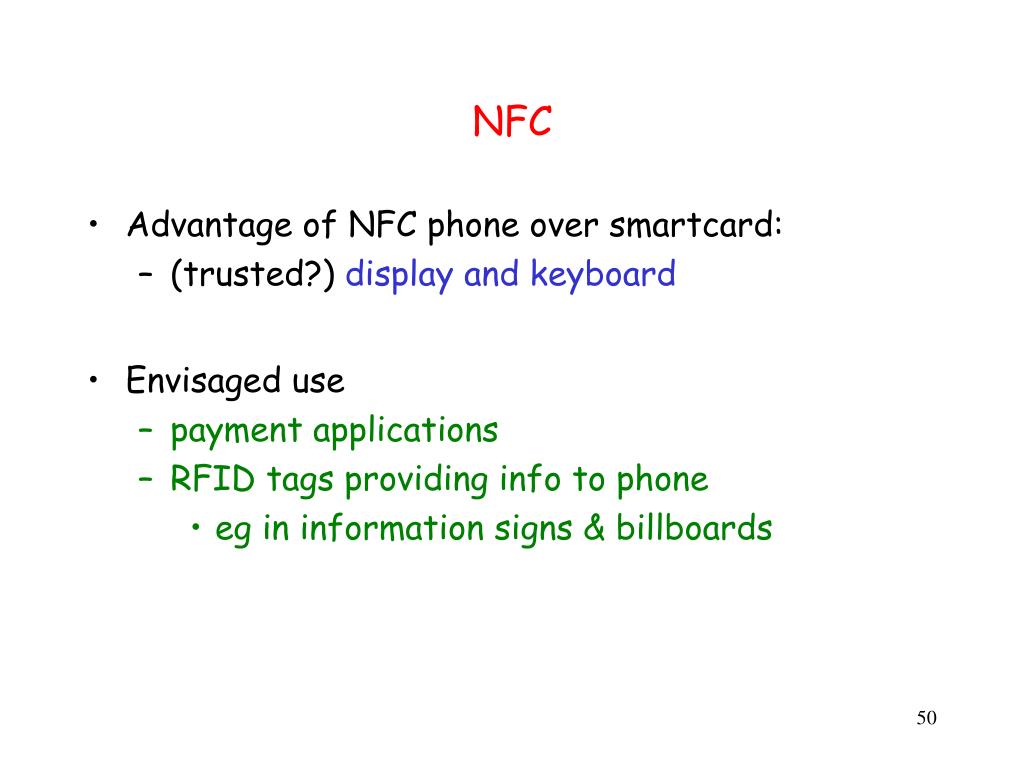 NFC

• Advantage of NFC phone over smartcard:
  – (trusted?) display and keyboard

• Envisaged use
  – payment applications
  – RFID tags providing info to phone
    • eg in information signs & billboards

50